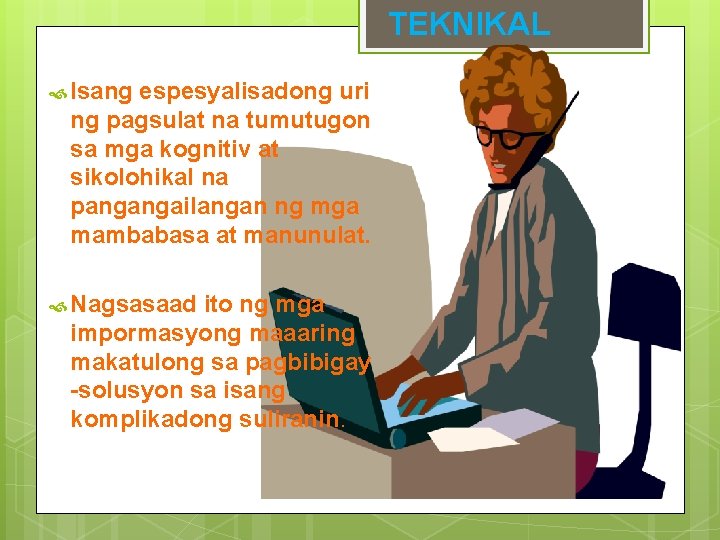 TEKNIKAL

Isang espesyalisadong uri ng pagsulat na tumutugon sa mga kognitiv at sikolohikal na pangangailangan ng mga mambabasa at manunulat.

Nagsasaad ito ng mga impormasyong maaaring makatulong sa pagbibigay -solusyon sa isang komplikadong suliranin.